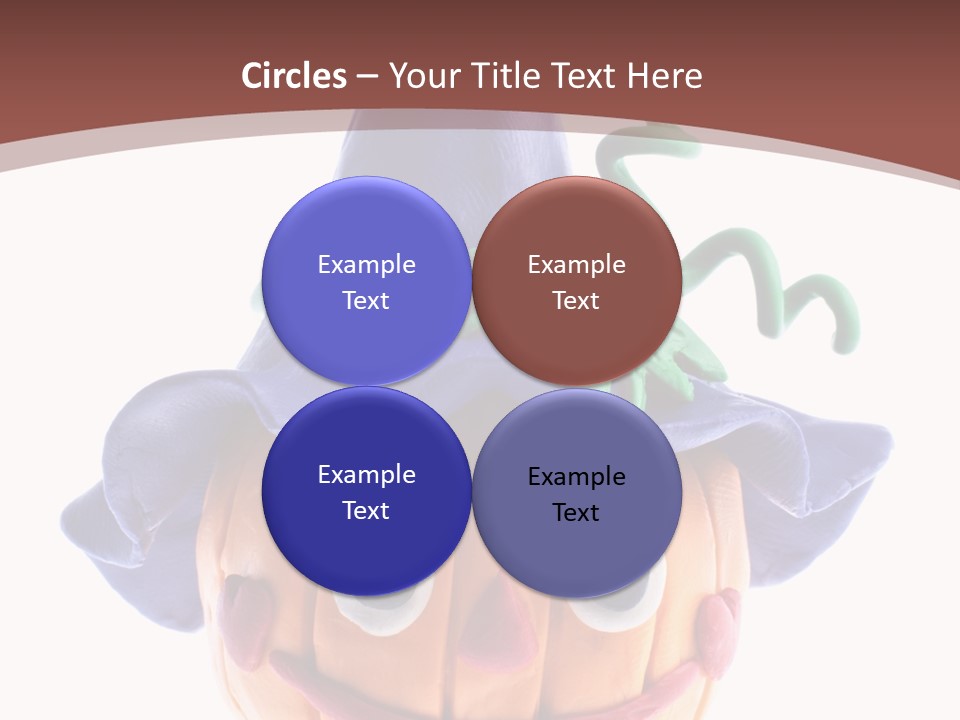 Circles – Your Title Text Here

Example Text

Example Text

Example Text

Example Text